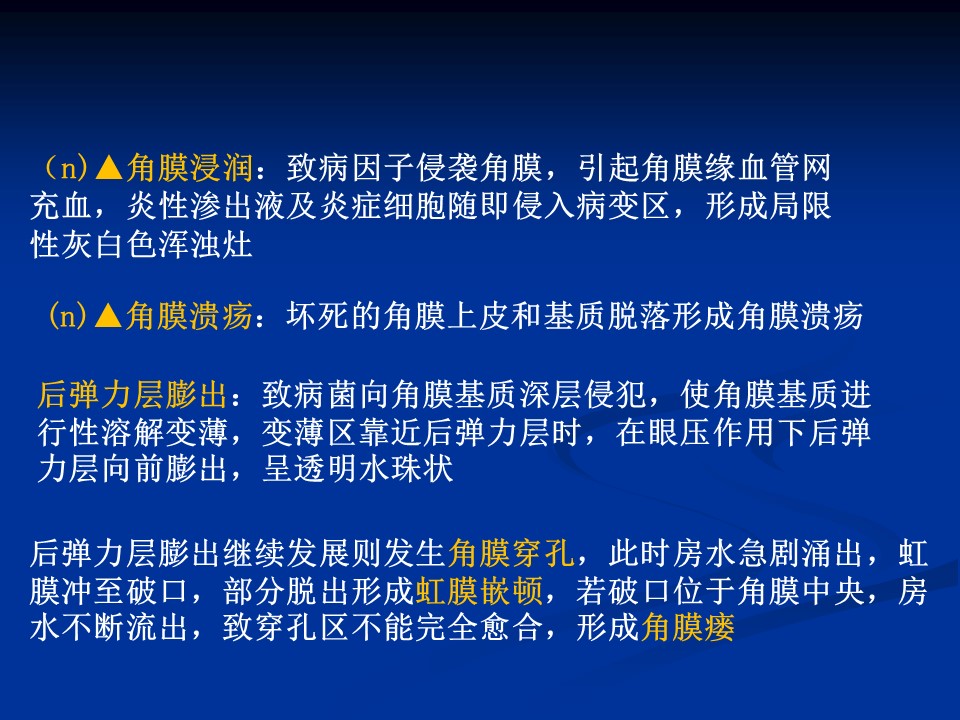 （n）▲角膜浸润：致病因子侵袭角膜，引起角膜缘血管网充血，炎性渗出液及炎症细胞随即侵入病变区，形成局限性灰白色浑浊灶

（n）▲角膜溃疡：坏死的角膜上皮和基质脱落形成角膜溃疡

后弹力层膨出：致病菌向角膜基质深层侵犯，使角膜基质进行性溶解变薄，变薄区靠近后弹力层时，在眼压作用下后弹力层向前膨出，呈透明水珠状

后弹力层膨出继续发展则发生角膜穿孔，此时房水急剧涌出，虹膜冲至破口，部分脱出形成虹膜嵌顿，若破口位于角膜中央，房水不断流出，致穿孔区不能完全愈合，形成角膜瘘